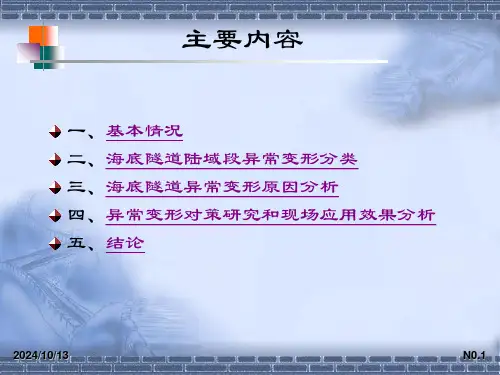 主要内容

一、基本情况

二、海底隧道陆域段异常变形分类

三、海底隧道异常变形原因分析

四、异常变形对策研究和现场应用效果分析

五、结论

2024/10/13

N0.1